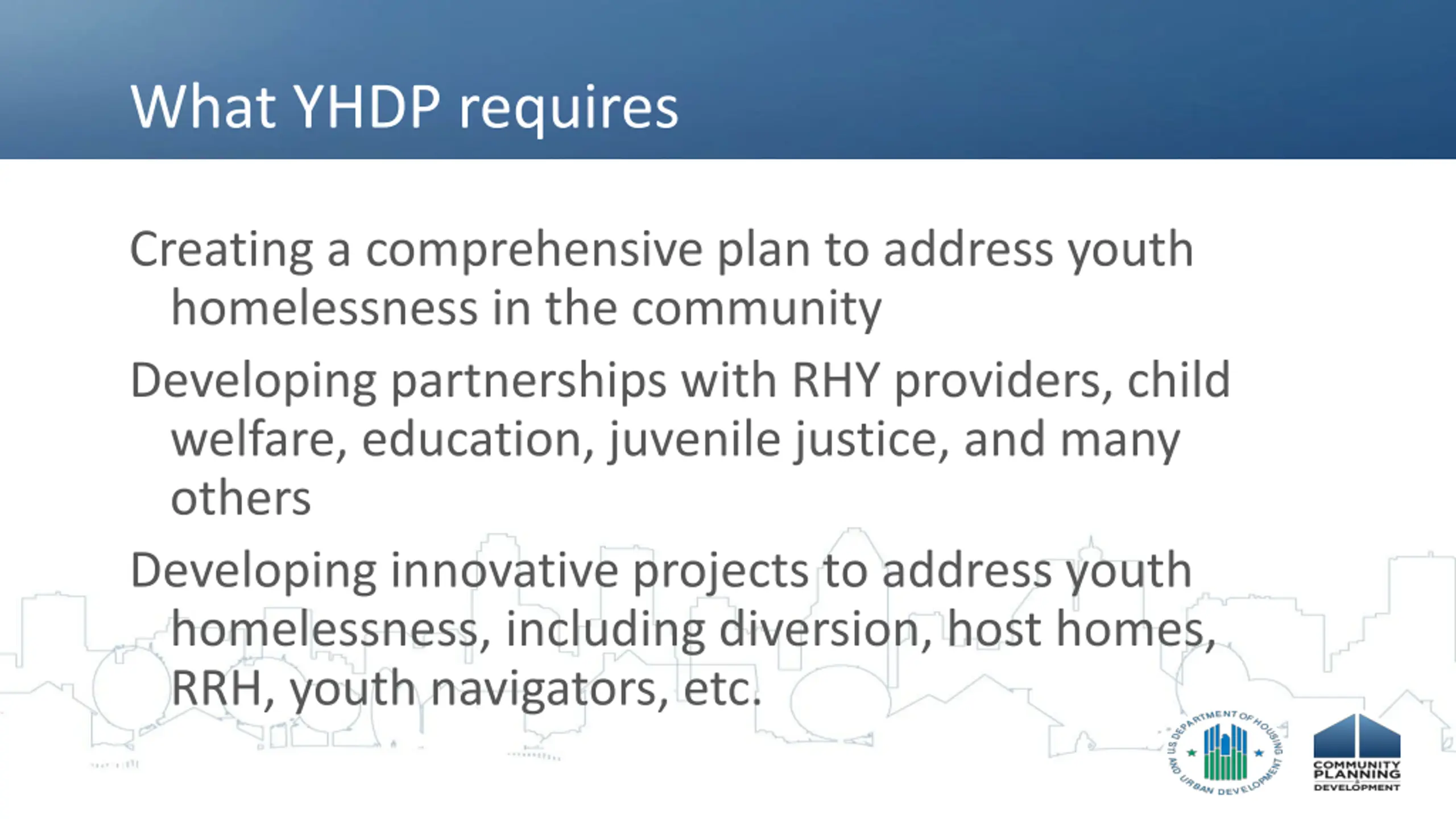 What YHDP requires

Creating a comprehensive plan to address youth homelessness in the community

Developing partnerships with RHY providers, child welfare, education, juvenile justice, and many others

Developing innovative projects to address youth homelessness, including diversion, host homes, RRH, youth navigators, etc.

U.S. DEPARTMENT OF HOUSING AND URBAN DEVELOPMENT

COMMUNITY PLANNING & DEVELOPMENT